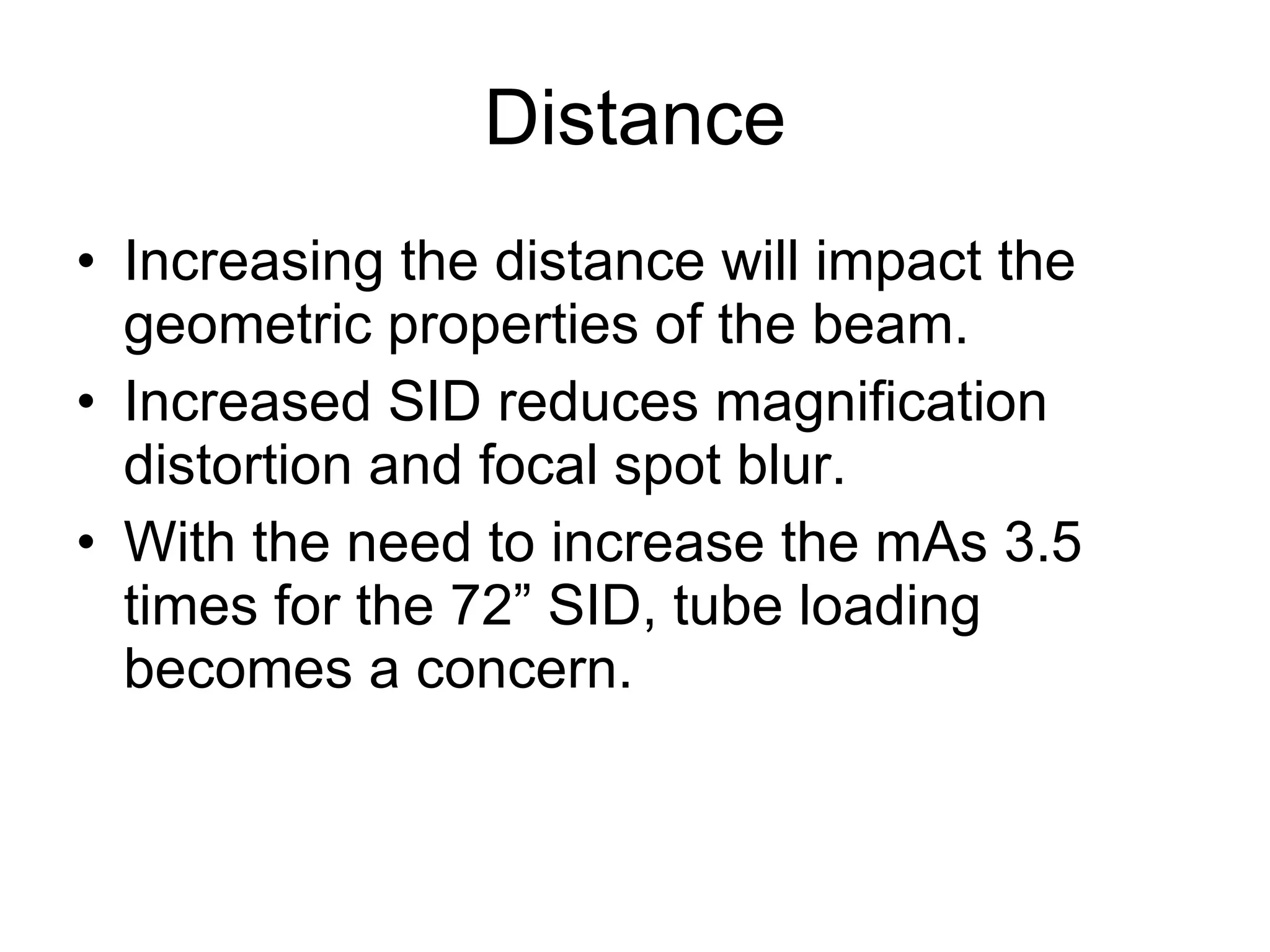 Distance

• Increasing the distance will impact the geometric properties of the beam.
• Increased SID reduces magnification distortion and focal spot blur.
• With the need to increase the mAs 3.5 times for the 72” SID, tube loading becomes a concern.